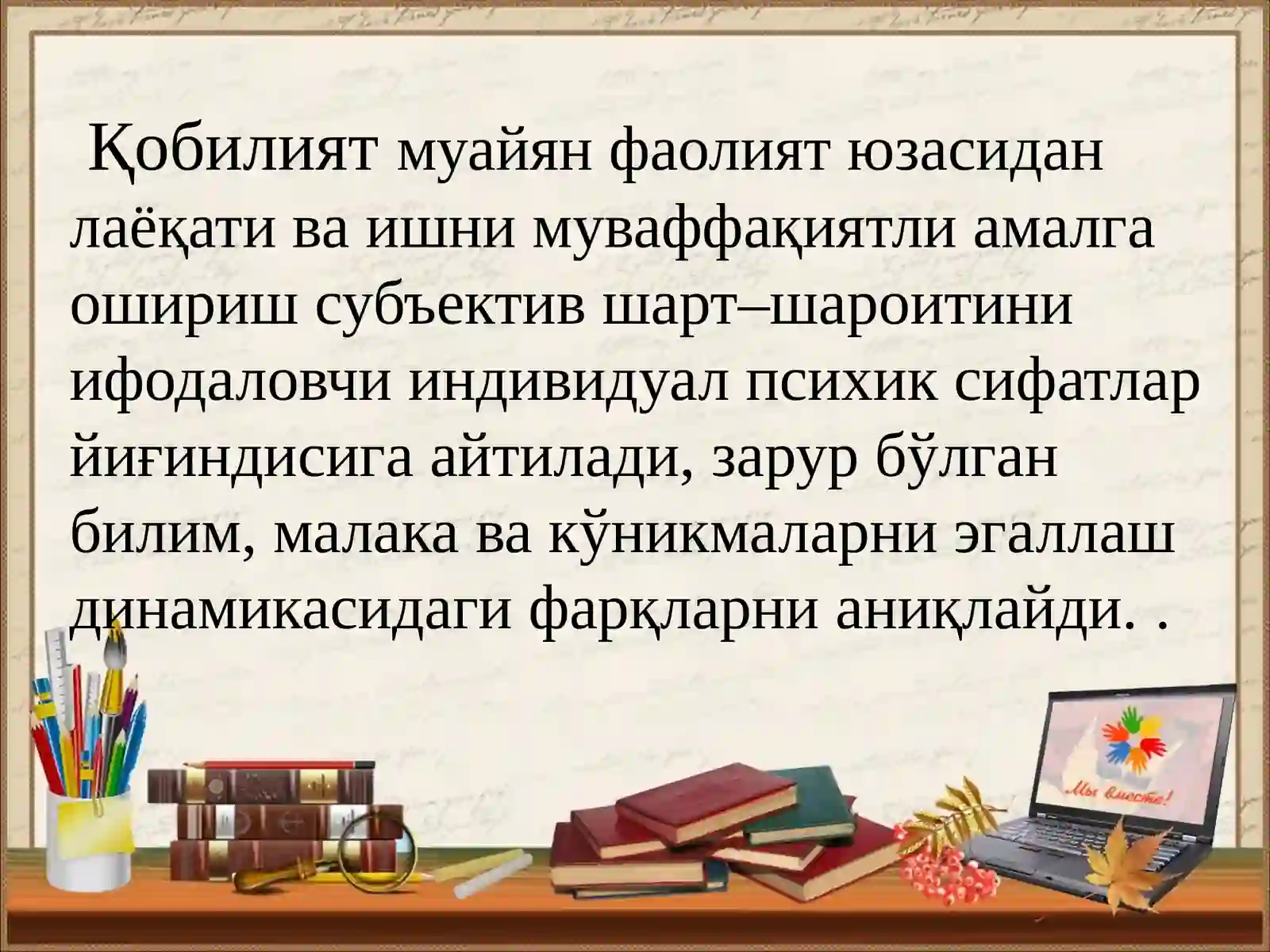 Қобилият муайян фаолият юзасидан лаёқати ва ишни муваффақиятли амалга ошириш субъектив шарт–шароитини ифодаловчи индивидуал психик сифатлар йиғиндисига айтилади, зарур бўлган билим, малака ва кўникмаларни эгаллаш динамикасидаги фарқларни аниқлайди. .

Мы вместе!